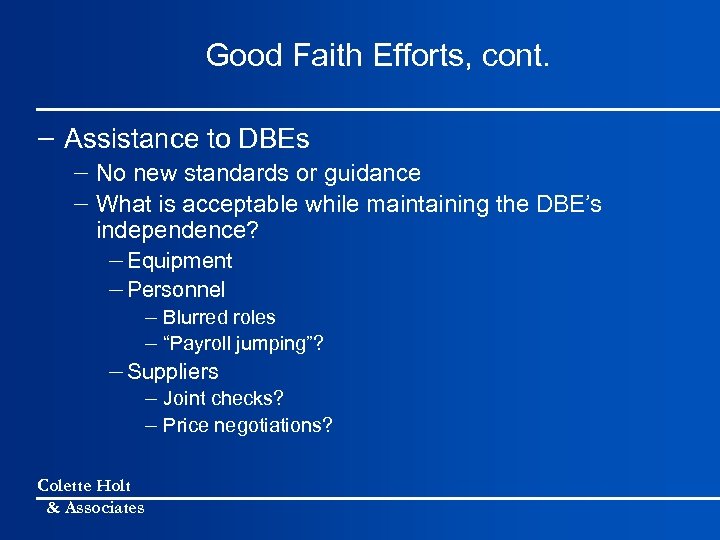 Good Faith Efforts, cont.

– Assistance to DBEs
– No new standards or guidance
– What is acceptable while maintaining the DBE's independence?
– Equipment
– Personnel
– Blurred roles
– "Payroll jumping"?
– Suppliers
– Joint checks?
– Price negotiations?

Colette Holt
& Associates